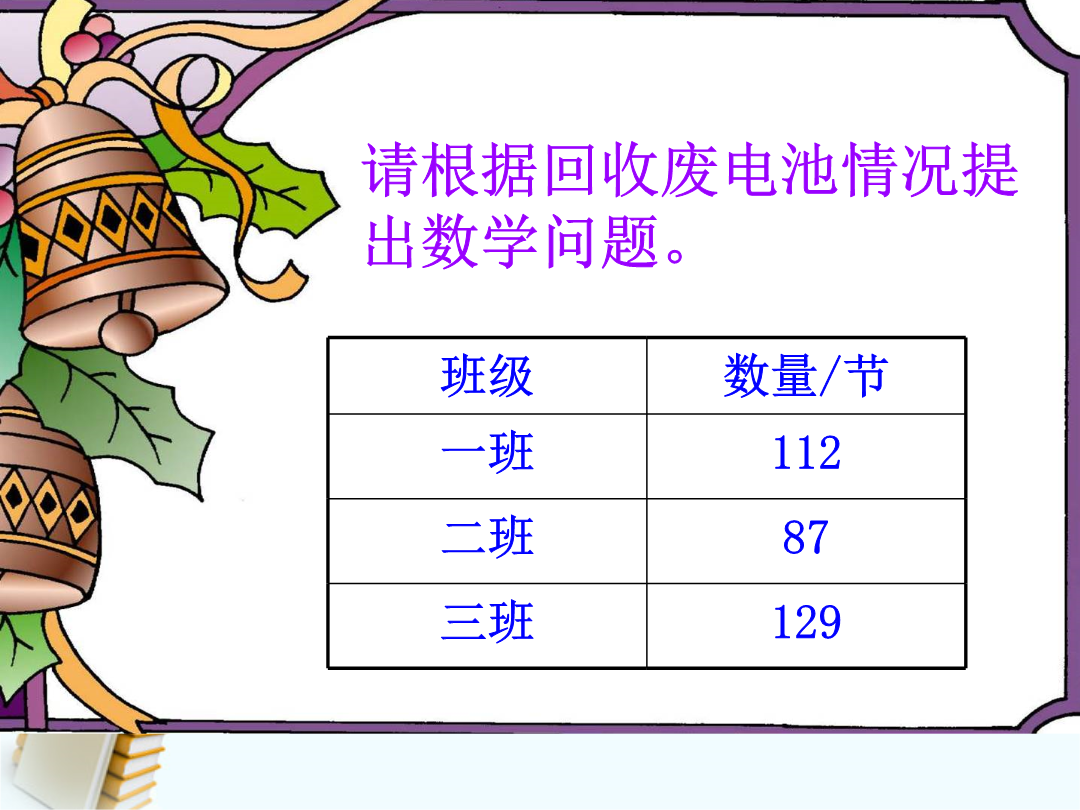 请根据回收废电池情况提出数学问题。

| 班级 | 数量/节 |
|---|---|
| 一班 | 112 |
| 二班 | 87 |
| 三班 | 129 |